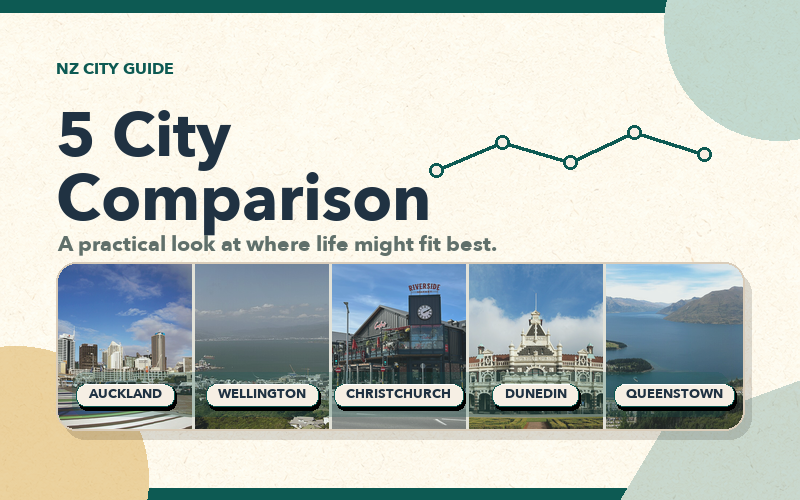 NZ CITY GUIDE

5 City Comparison

A practical look at where life might fit best.

RIVERSIDE

AUCKLAND

WELLINGTON

CHRISTCHURCH

DUNEDIN

QUEENSTOWN